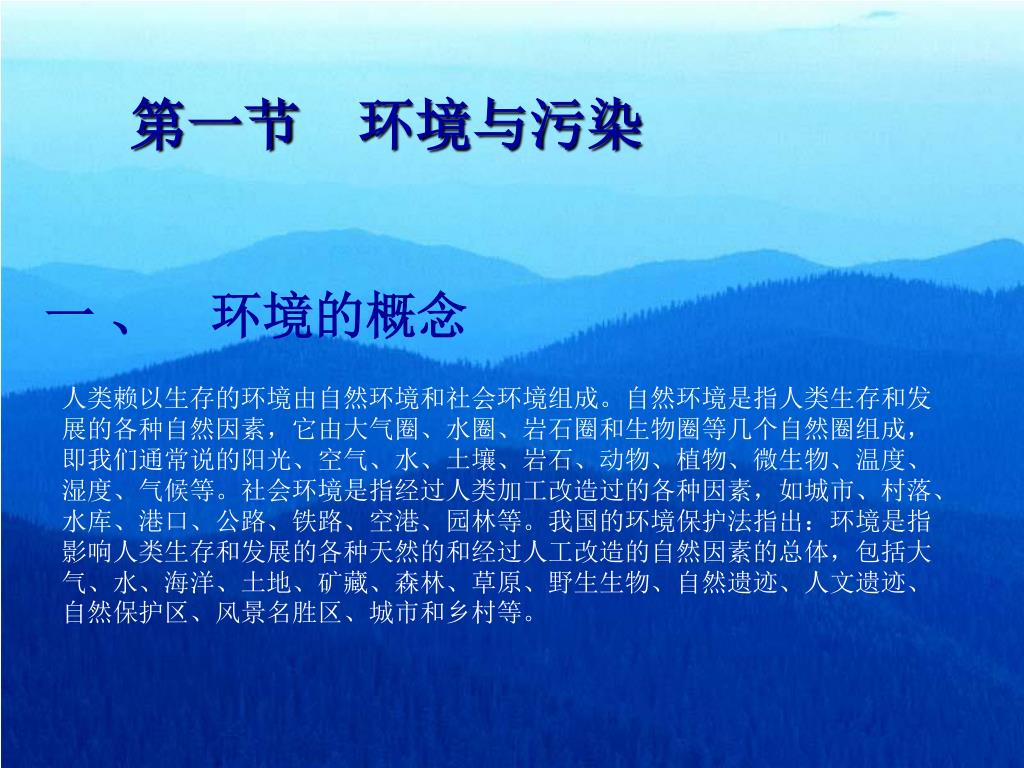 第一节　环境与污染

一、　环境的概念

人类赖以生存的环境由自然环境和社会环境组成。自然环境是指人类生存和发展的各种自然因素，它由大气圈、水圈、岩石圈和生物圈等几个自然圈组成，即我们通常说的阳光、空气、水、土壤、岩石、动物、植物、微生物、温度、湿度、气候等。社会环境是指经过人类加工改造过的各种因素，如城市、村落、水库、港口、公路、铁路、空港、园林等。我国的环境保护法指出：环境是指影响人类生存和发展的各种天然的和经过人工改造的自然因素的总体，包括大气、水、海洋、土地、矿藏、森林、草原、野生生物、自然遗迹、人文遗迹、自然保护区、风景名胜区、城市和乡村等。